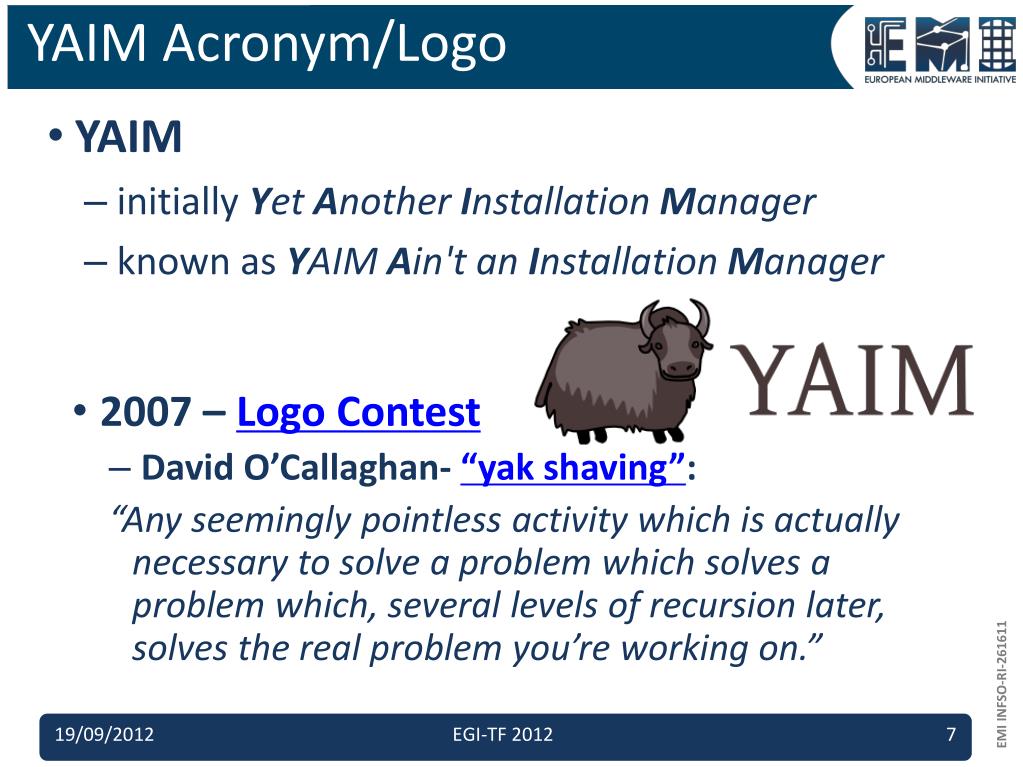 YAIM Acronym/Logo

EMI
EUROPEAN MIDDLEWARE INITIATIVE

• YAIM
– initially Yet Another Installation Manager
– known as YAIM Ain't an Installation Manager

YAIM

• 2007 – Logo Contest
– David O'Callaghan- "yak shaving":
"Any seemingly pointless activity which is actually necessary to solve a problem which solves a problem which, several levels of recursion later, solves the real problem you're working on."

EMI INFSO-RI-261611

19/09/2012 EGI-TF 2012 7